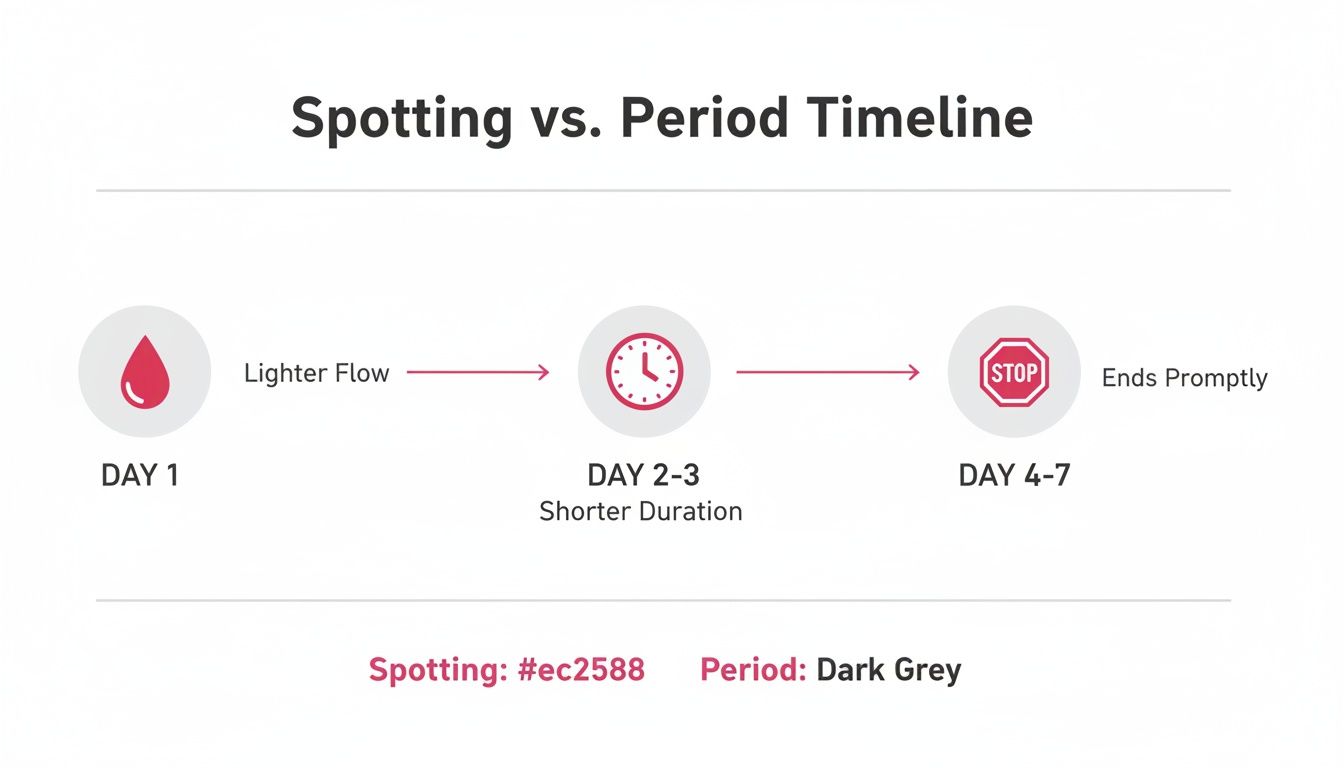 Spotting vs. Period Timeline

Lighter Flow

STOP

Ends Promptly

DAY 1

DAY 2-3
Shorter Duration

DAY 4-7

Spotting: #ec2588 Period: Dark Grey